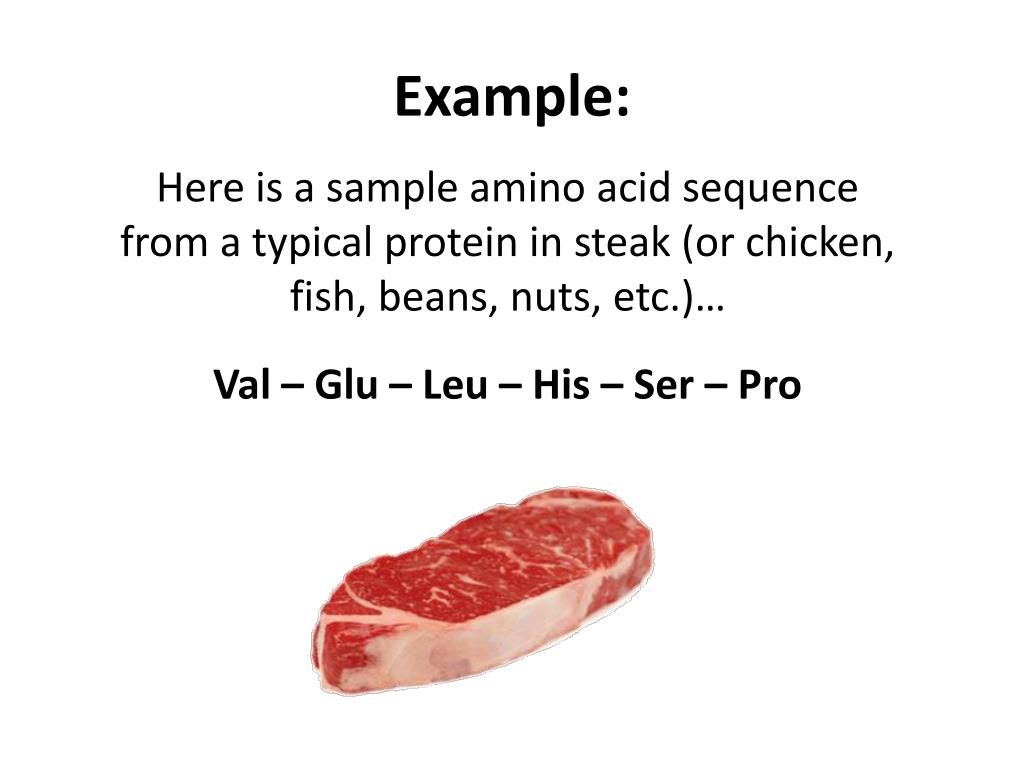 Example:

Here is a sample amino acid sequence from a typical protein in steak (or chicken, fish, beans, nuts, etc.)…

Val – Glu – Leu – His – Ser – Pro